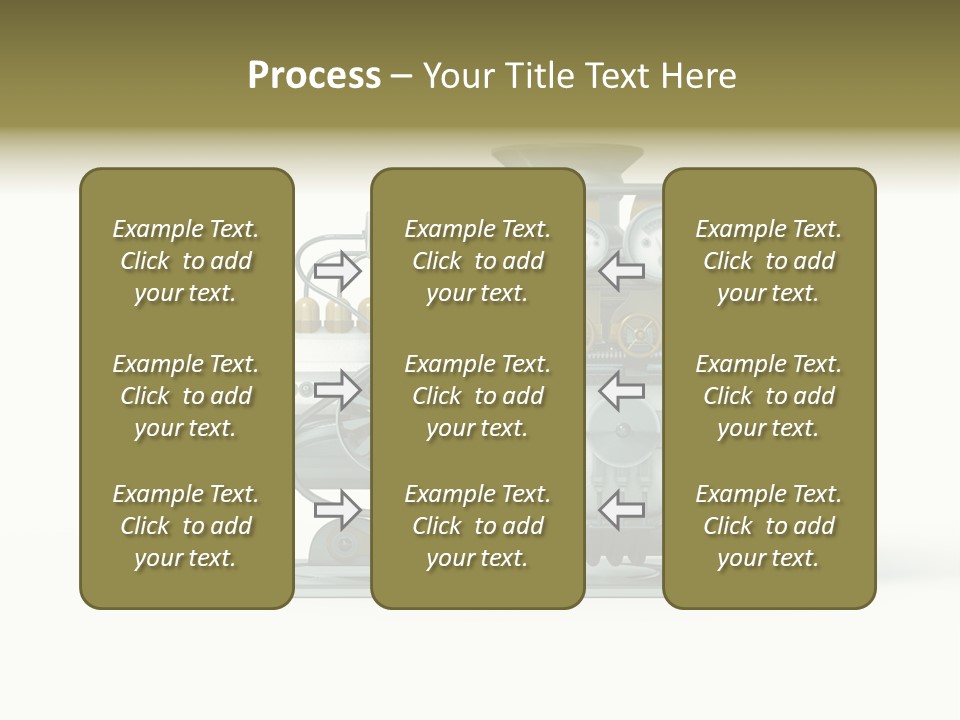 Process – Your Title Text Here

Example Text. Click to add your text.

Example Text. Click to add your text.

Example Text. Click to add your text.

Example Text. Click to add your text.

Example Text. Click to add your text.

Example Text. Click to add your text.

Example Text. Click to add your text.

Example Text. Click to add your text.

Example Text. Click to add your text.